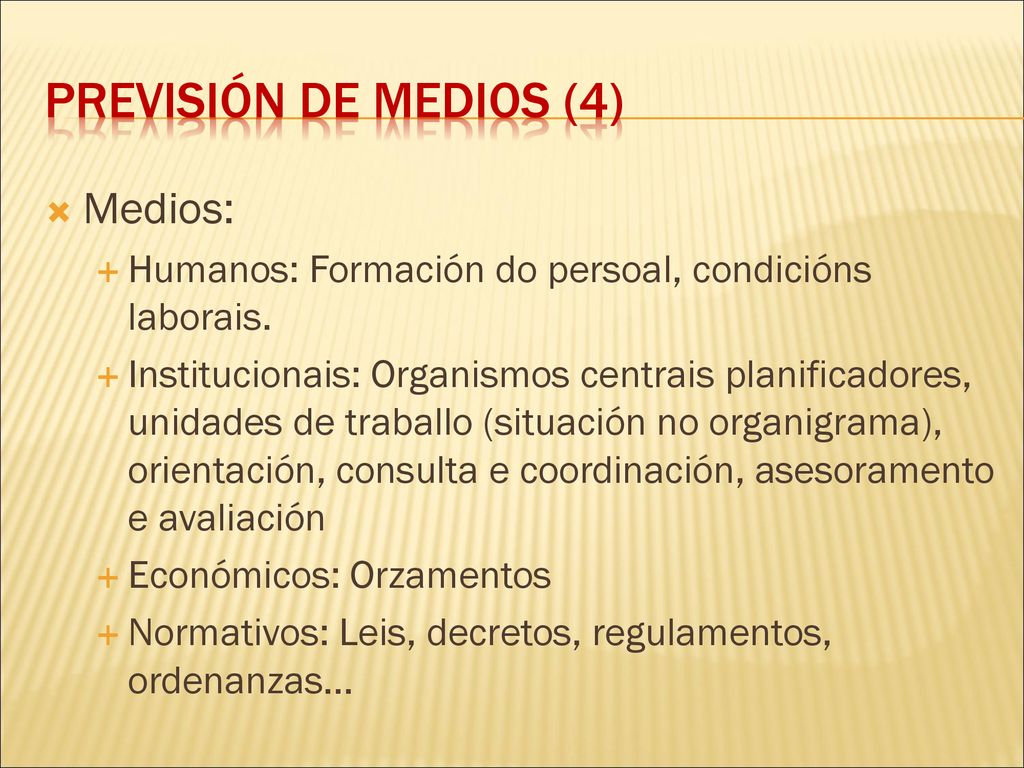 PREVISIÓN DE MEDIOS (4)

Medios:

Humanos: Formación do persoal, condicións laborais.

Institucionais: Organismos centrais planificadores, unidades de traballo (situación no organigrama), orientación, consulta e coordinación, asesoramento e avaliación

Económicos: Orzamentos

Normativos: Leis, decretos, regulamentos, ordenanzas…